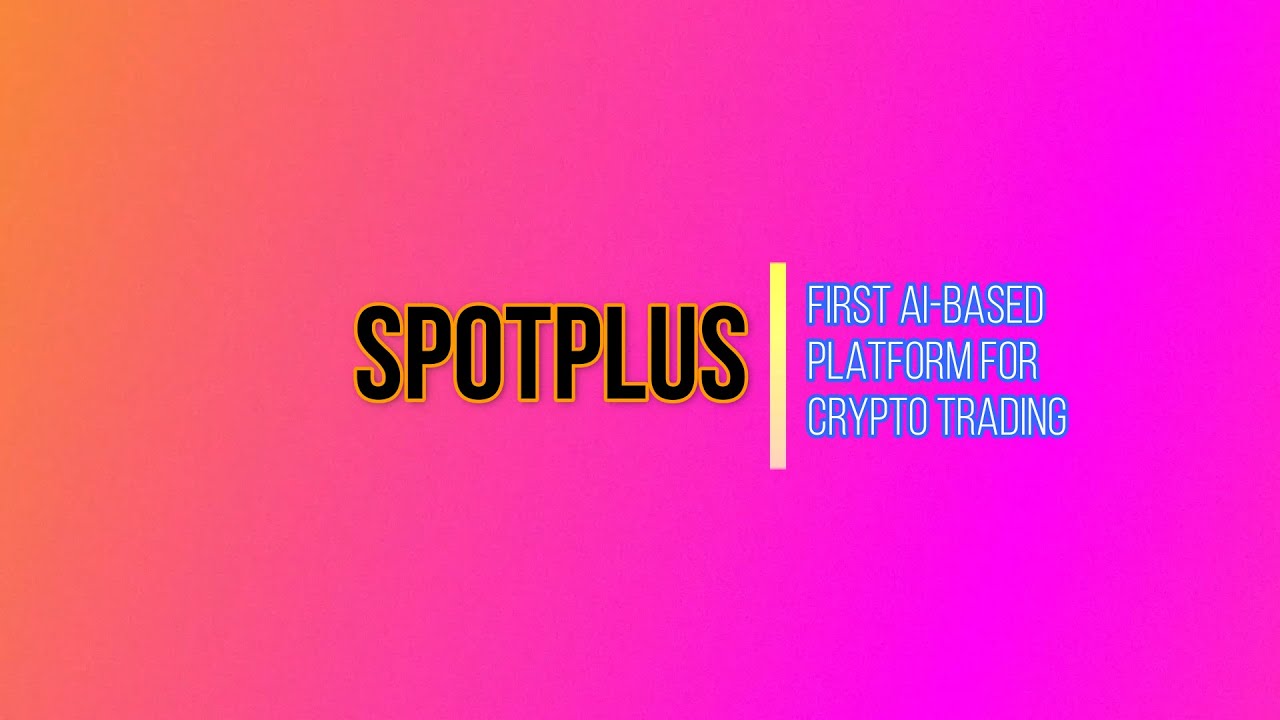 SPOTPLUS

FIRST AI-BASED PLATFORM FOR CRYPTO TRADING